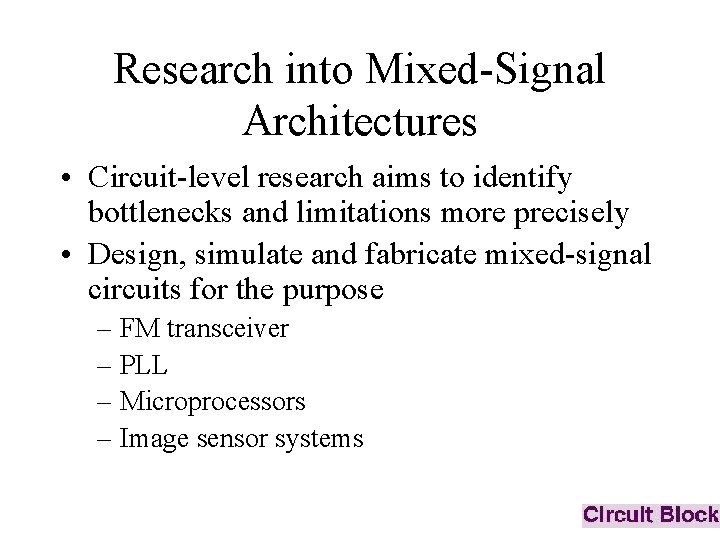 Research into Mixed-Signal Architectures

• Circuit-level research aims to identify bottlenecks and limitations more precisely
• Design, simulate and fabricate mixed-signal circuits for the purpose
– FM transceiver
– PLL
– Microprocessors
– Image sensor systems

Circuit Block